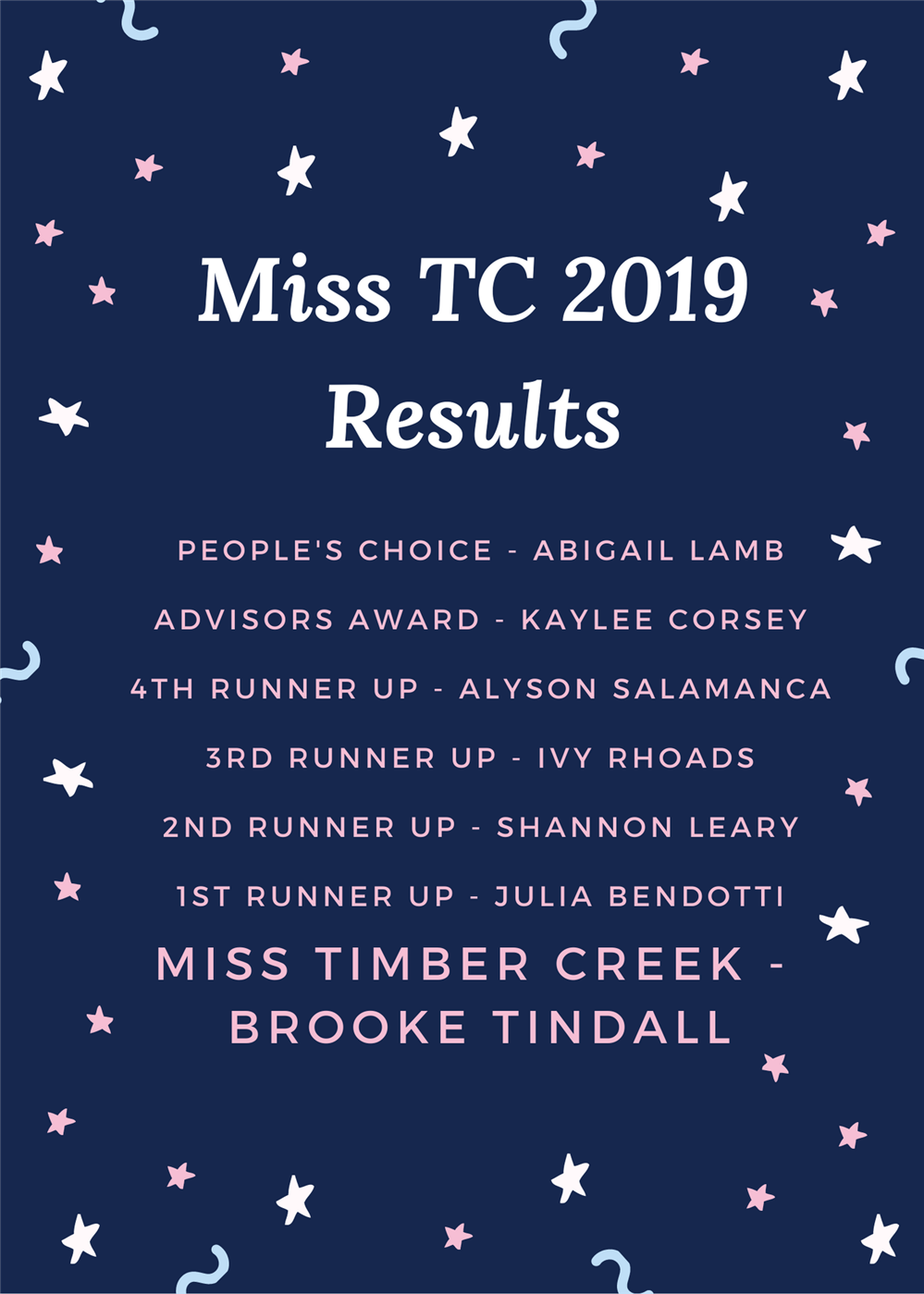 Miss TC 2019
Results

PEOPLE'S CHOICE - ABIGAIL LAMB

ADVISORS AWARD - KAYLEE CORSEY

4TH RUNNER UP - ALYSON SALAMANCA

3RD RUNNER UP - IVY RHOADS

2ND RUNNER UP - SHANNON LEARY

1ST RUNNER UP - JULIA BENDOTTI

MISS TIMBER CREEK - BROOKE TINDALL